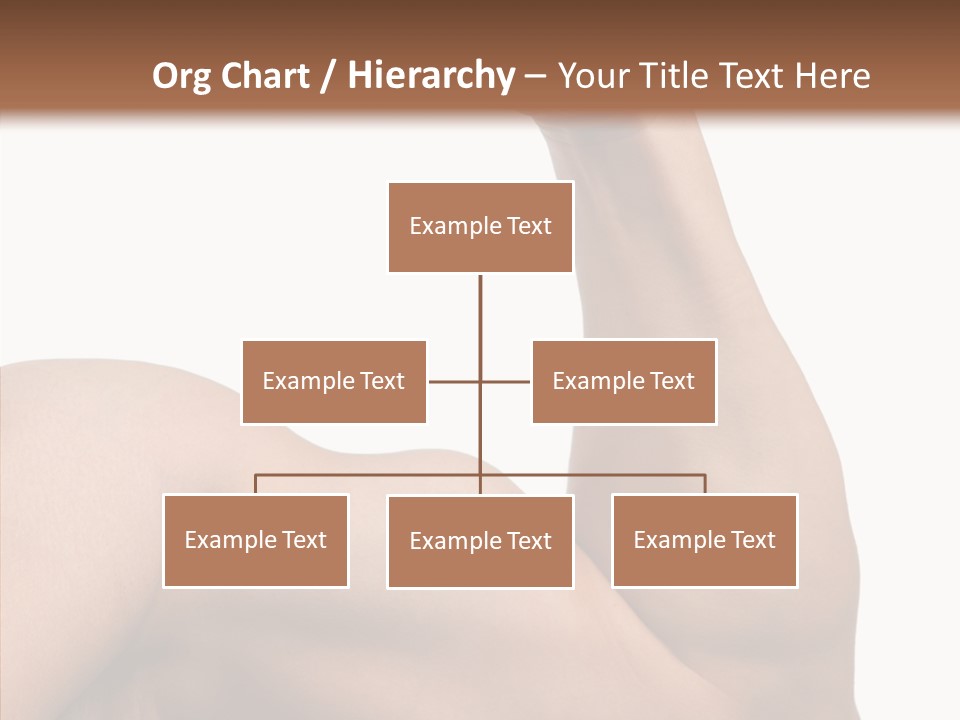 Org Chart / Hierarchy – Your Title Text Here

Example Text

Example Text

Example Text

Example Text

Example Text

Example Text